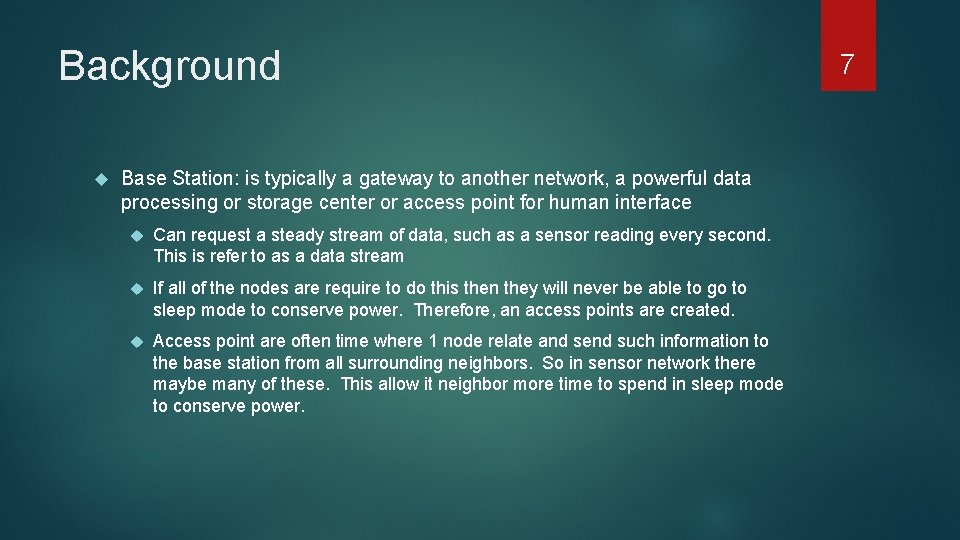 Background

7

Base Station: is typically a gateway to another network, a powerful data processing or storage center or access point for human interface

Can request a steady stream of data, such as a sensor reading every second. This is refer to as a data stream

If all of the nodes are require to do this then they will never be able to go to sleep mode to conserve power. Therefore, an access points are created.

Access point are often time where 1 node relate and send such information to the base station from all surrounding neighbors. So in sensor network there maybe many of these. This allow it neighbor more time to spend in sleep mode to conserve power.